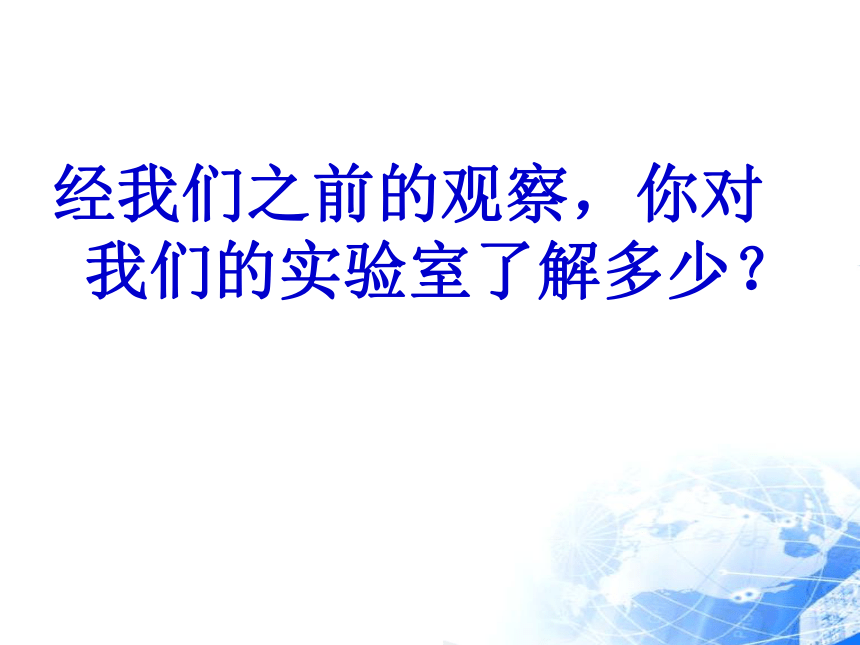 经我们之前的观察，你对我们的实验室了解多少？